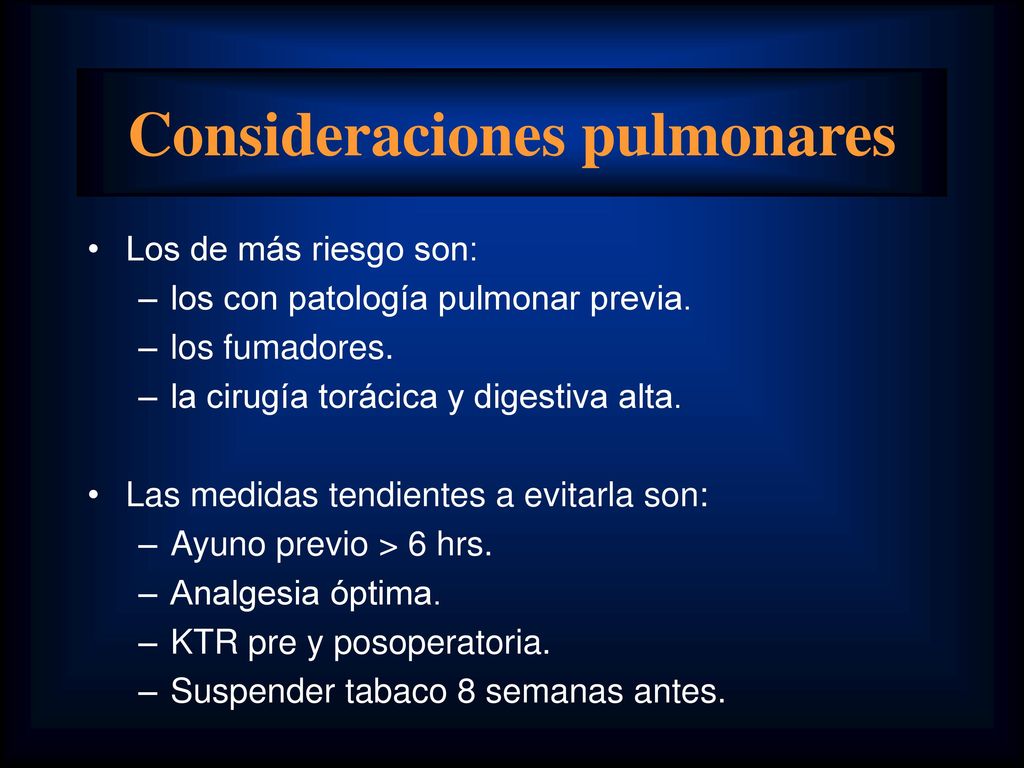 Consideraciones pulmonares

• Los de más riesgo son:
– los con patología pulmonar previa.
– los fumadores.
– la cirugía torácica y digestiva alta.

• Las medidas tendientes a evitarla son:
– Ayuno previo > 6 hrs.
– Analgesia óptima.
– KTR pre y posoperatoria.
– Suspender tabaco 8 semanas antes.